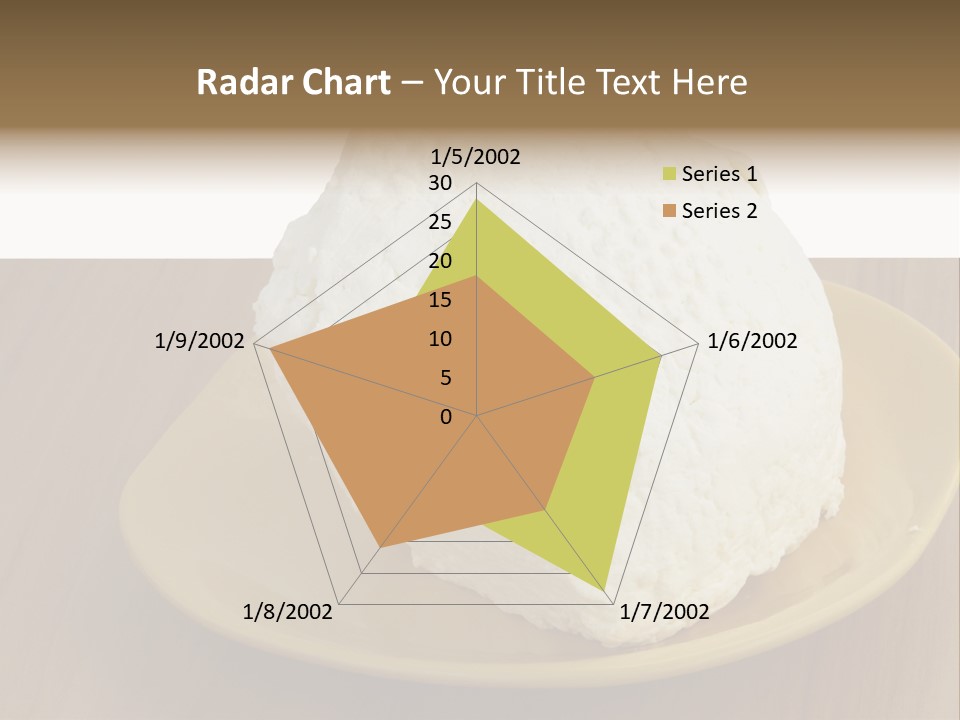 Radar Chart – Your Title Text Here

1/5/2002
30
25
20
15
10
5
0
1/6/2002
1/7/2002
1/8/2002
1/9/2002

Series 1
Series 2